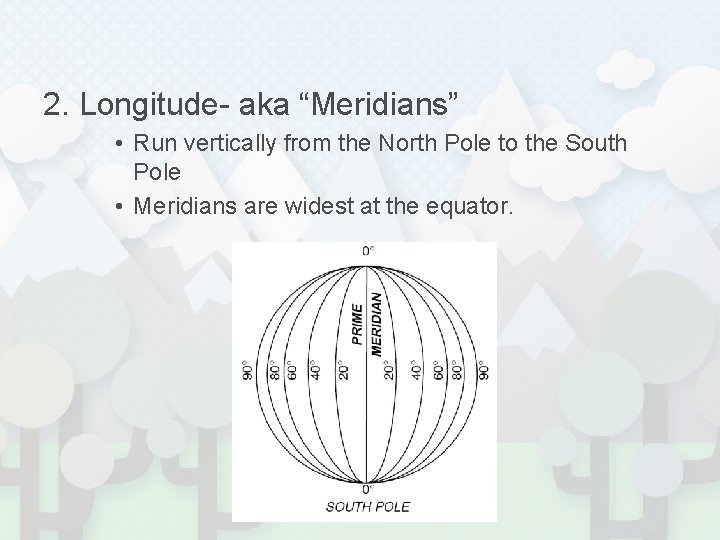 2. Longitude- aka “Meridians”

• Run vertically from the North Pole to the South Pole

• Meridians are widest at the equator.

0°

PRIME MERIDIAN

90° 80° 60° 40° 20° 20° 40° 60° 80° 90°

0°

SOUTH POLE